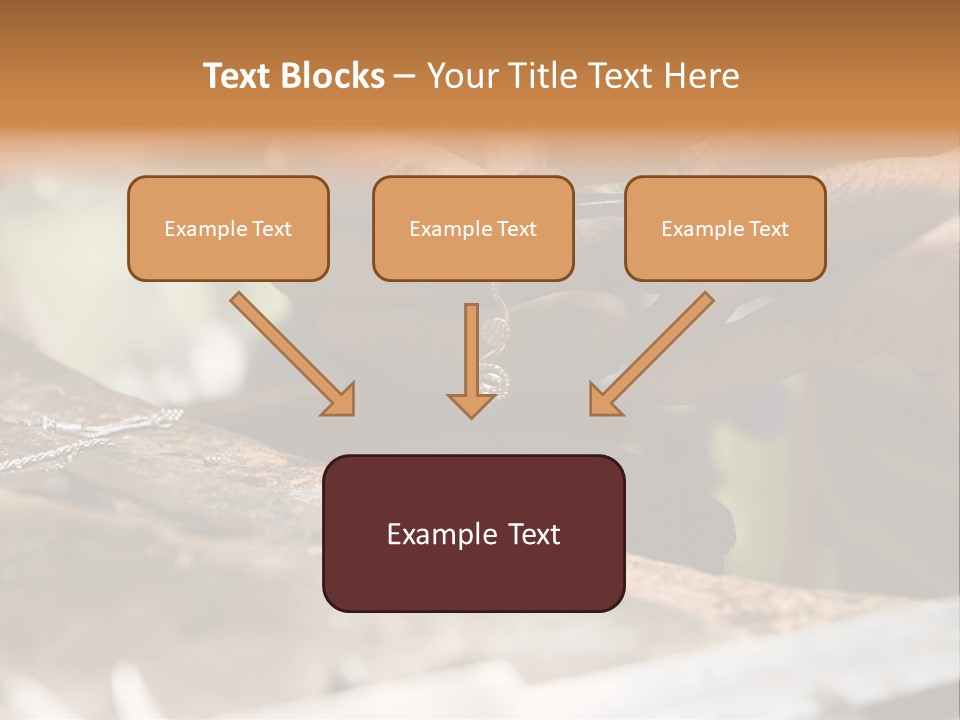 Text Blocks – Your Title Text Here

Example Text

Example Text

Example Text

Example Text